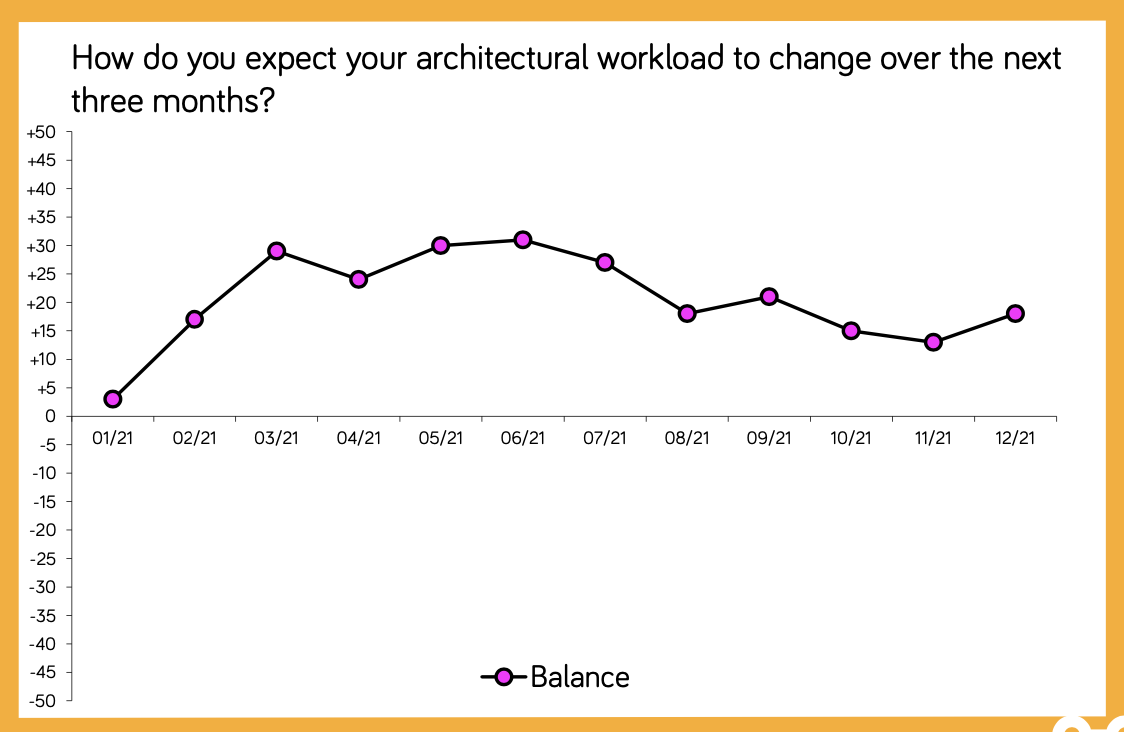 How do you expect your architectural workload to change over the next three months?

+50
+45
+40
+35
+30
+25
+20
+15
+10
+5
0
-5
-10
-15
-20
-25
-30
-35
-40
-45
-50

01/21
02/21
03/21
04/21
05/21
06/21
07/21
08/21
09/21
10/21
11/21
12/21

Balance